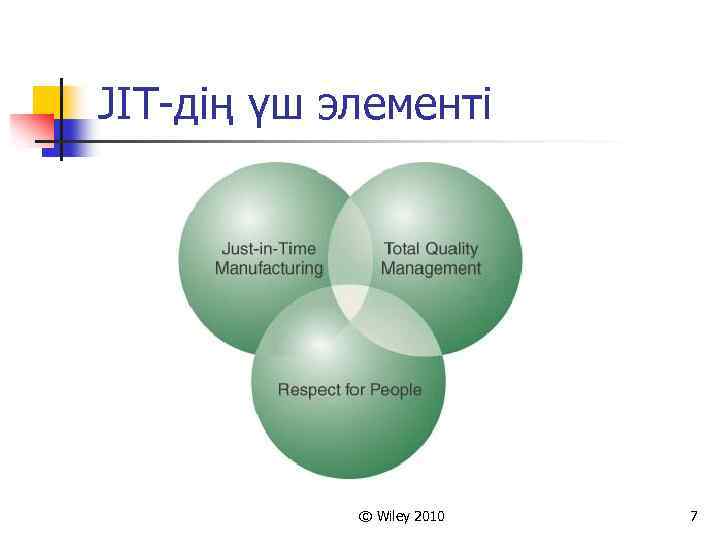 JIT-дің үш элементі

Just-in-Time Manufacturing

Total Quality Management

Respect for People

© Wiley 2010

7